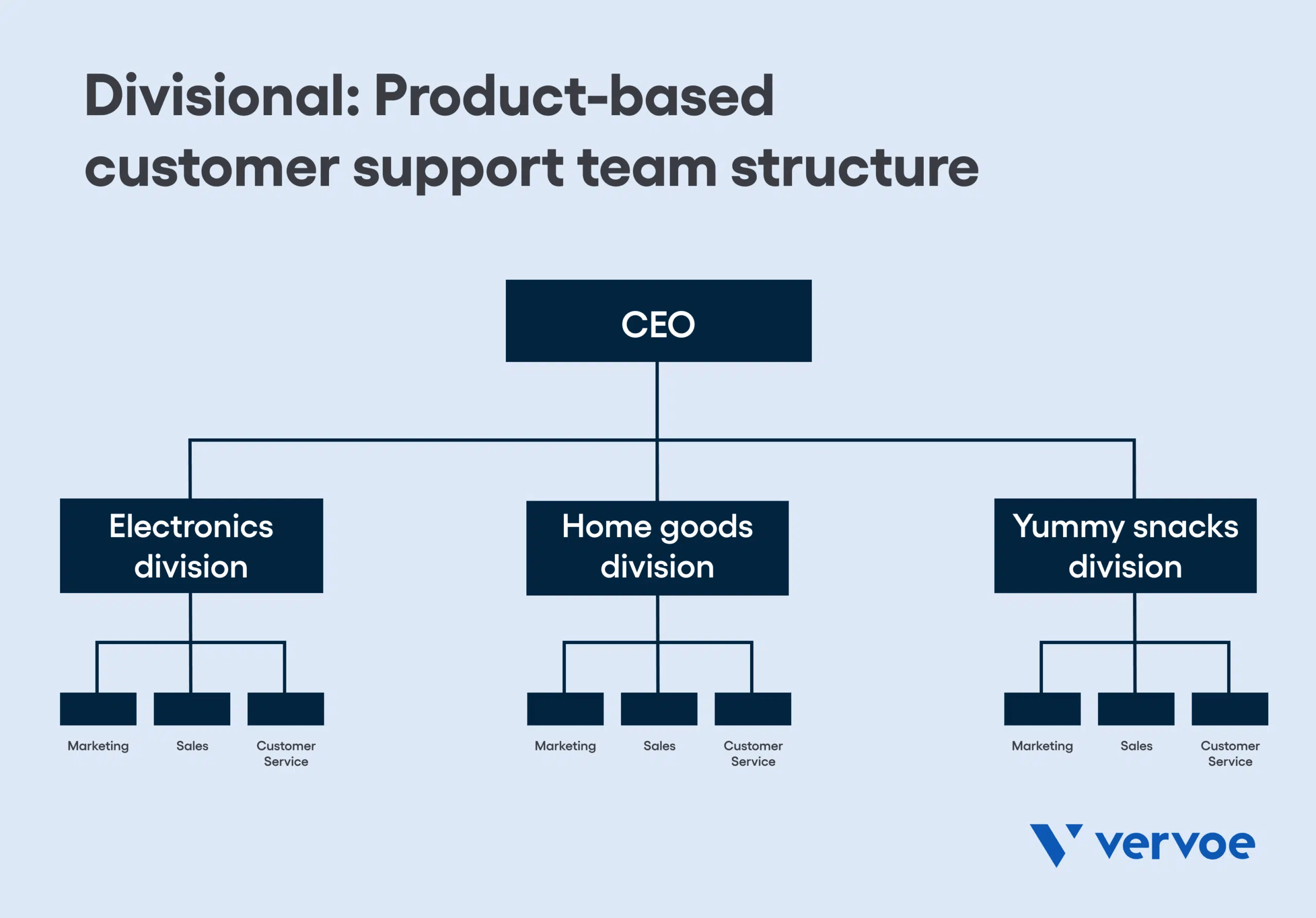 Divisional: Product-based customer support team structure

CEO

Electronics division

Home goods division

Yummy snacks division

Marketing

Sales

Customer Service

Marketing

Sales

Customer Service

Marketing

Sales

Customer Service

vervoe